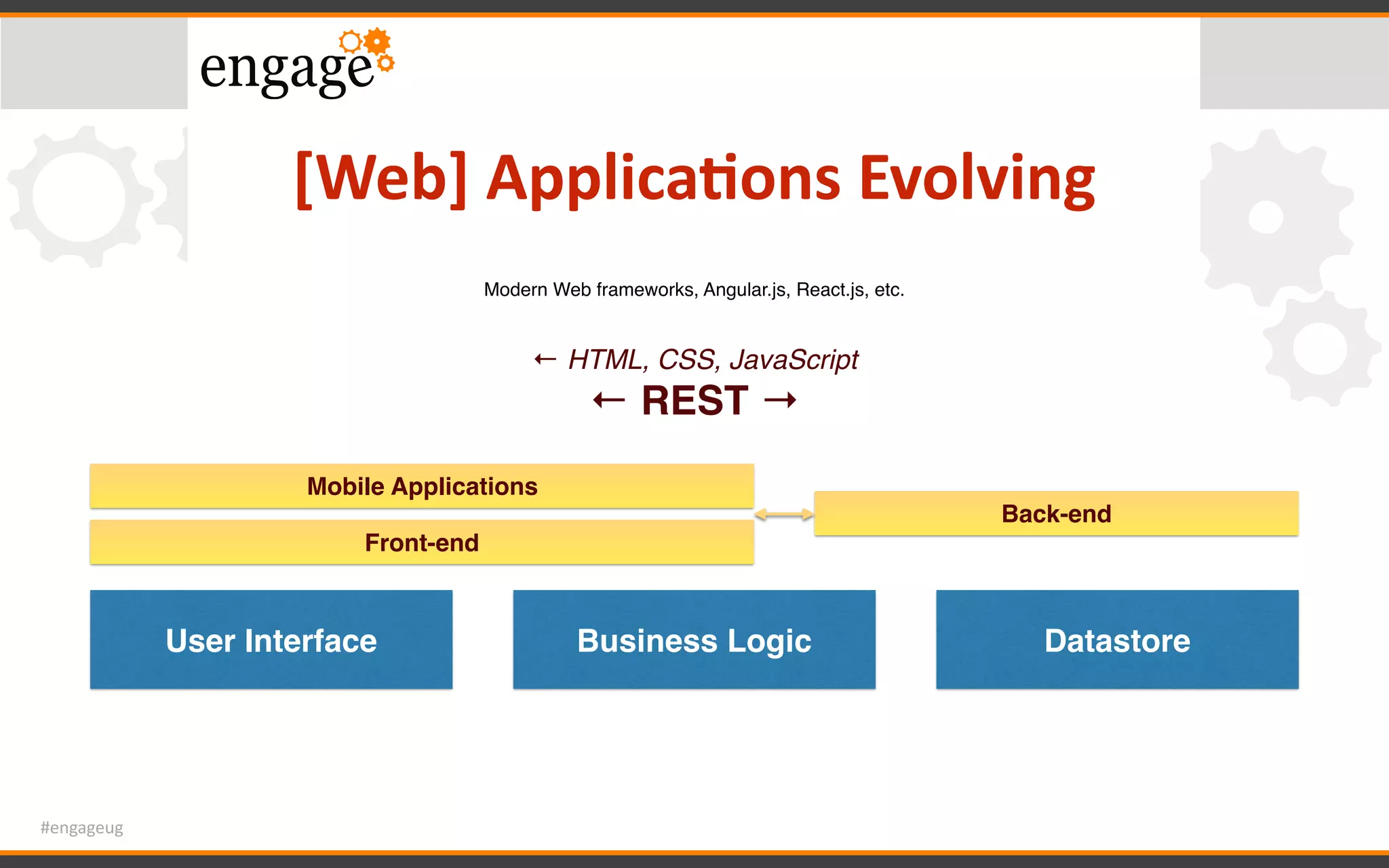 engage

[Web] Applications Evolving

Modern Web frameworks, Angular.js, React.js, etc.

← HTML, CSS, JavaScript

← REST →

Mobile Applications

Front-end

Back-end

User Interface

Business Logic

Datastore

#engageug